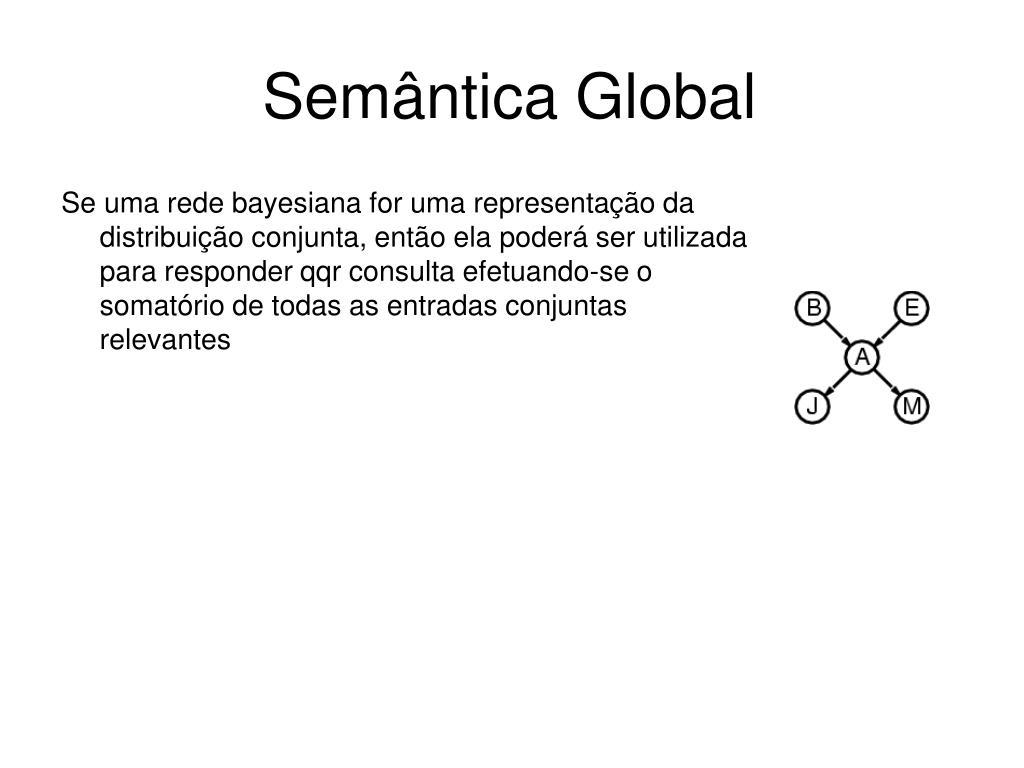 Semântica Global

Se uma rede bayesiana for uma representação da distribuição conjunta, então ela poderá ser utilizada para responder qqr consulta efetuando-se o somatório de todas as entradas conjuntas relevantes

B
E
A
J
M